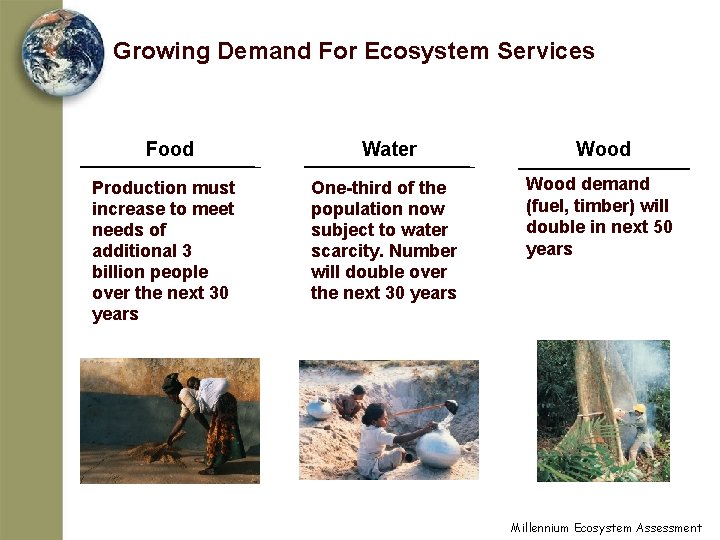 Growing Demand For Ecosystem Services

Food

Production must increase to meet needs of additional 3 billion people over the next 30 years

Water

One-third of the population now subject to water scarcity. Number will double over the next 30 years

Wood

Wood demand (fuel, timber) will double in next 50 years

Millennium Ecosystem Assessment